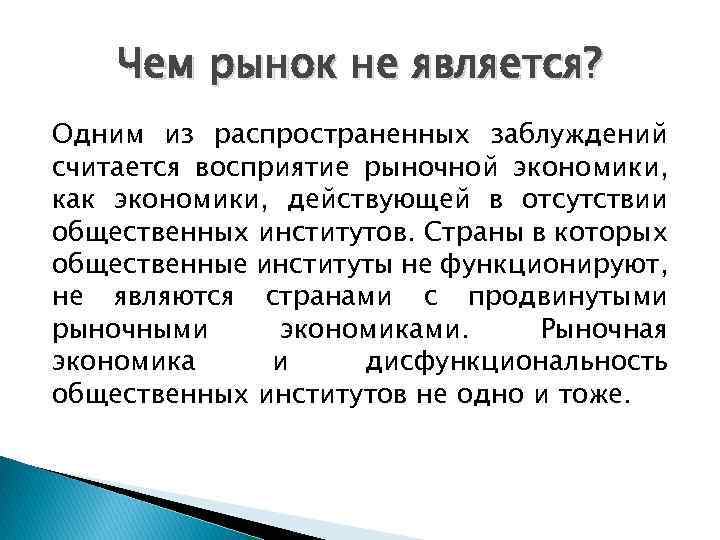 Чем рынок не является?

Одним из распространенных заблуждений считается восприятие рыночной экономики, как экономики, действующей в отсутствии общественных институтов. Страны в которых общественные институты не функционируют, не являются странами с продвинутыми рыночными экономиками. Рыночная экономика и дисфункциональность общественных институтов не одно и тоже.